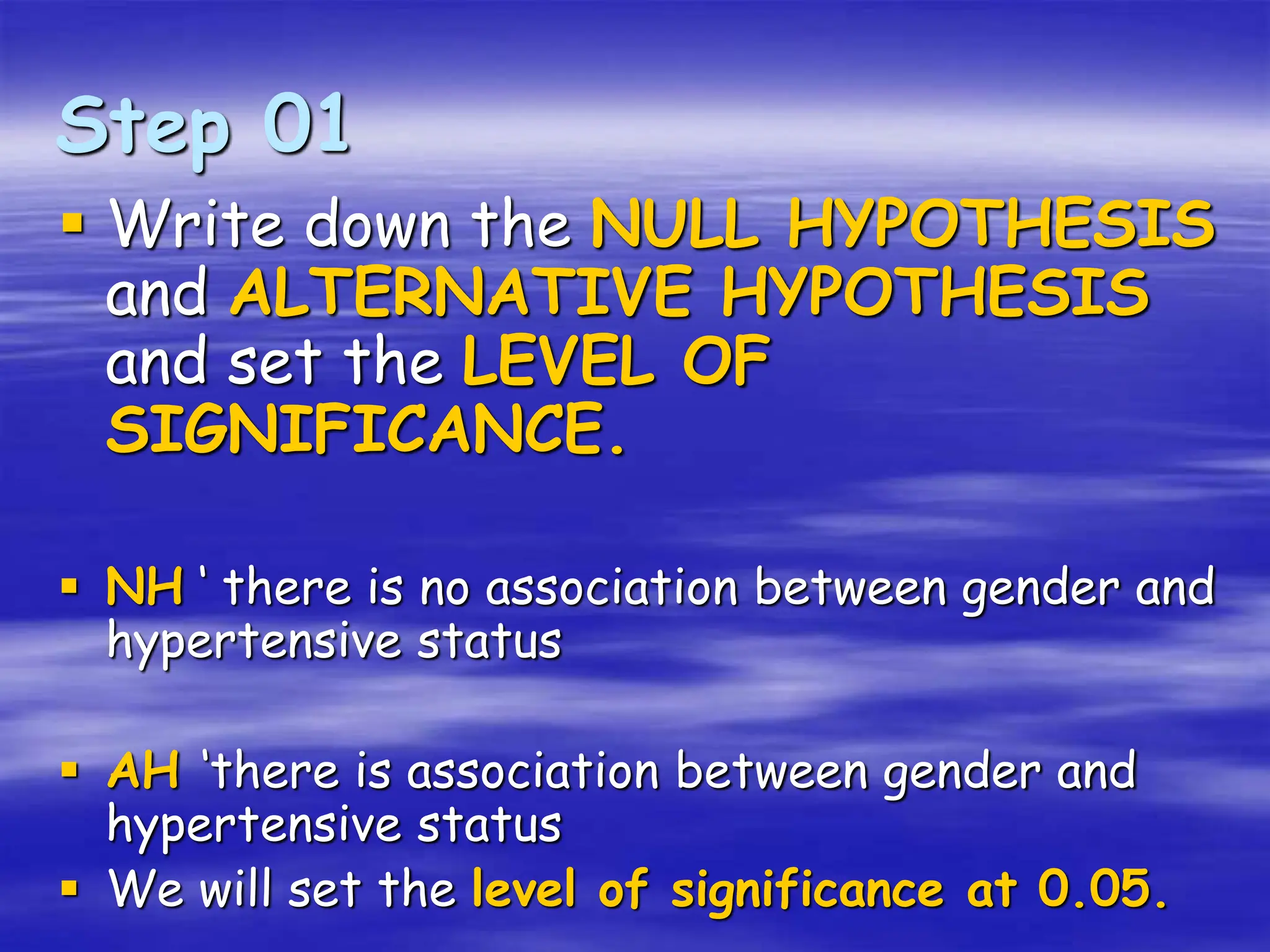 Step 01

▪ Write down the NULL HYPOTHESIS and ALTERNATIVE HYPOTHESIS and set the LEVEL OF SIGNIFICANCE.

▪ NH ‘ there is no association between gender and hypertensive status

▪ AH ‘there is association between gender and hypertensive status

▪ We will set the level of significance at 0.05.